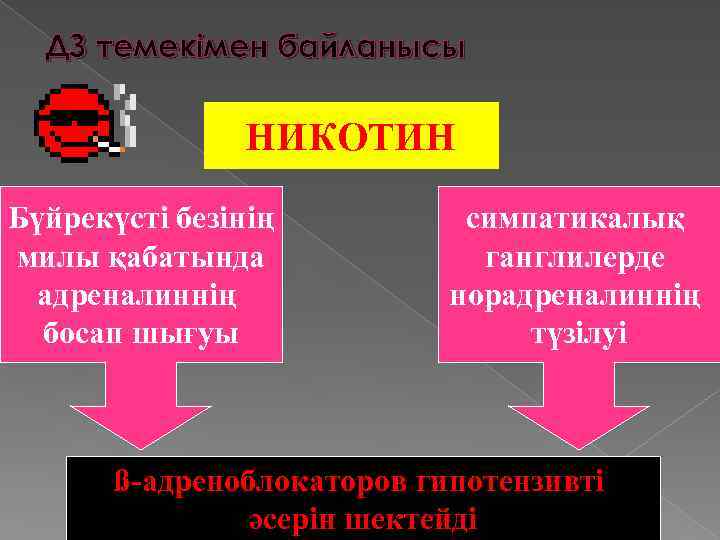 ДЗ темекімен байланысы

НИКОТИН

Бүйрекүсті безінің милы қабатында адреналиннің босап шығуы

симпатикалық ганглилерде норадреналиннің түзілуі

ß-адреноблокаторов гипотензивті әсерін шектейді